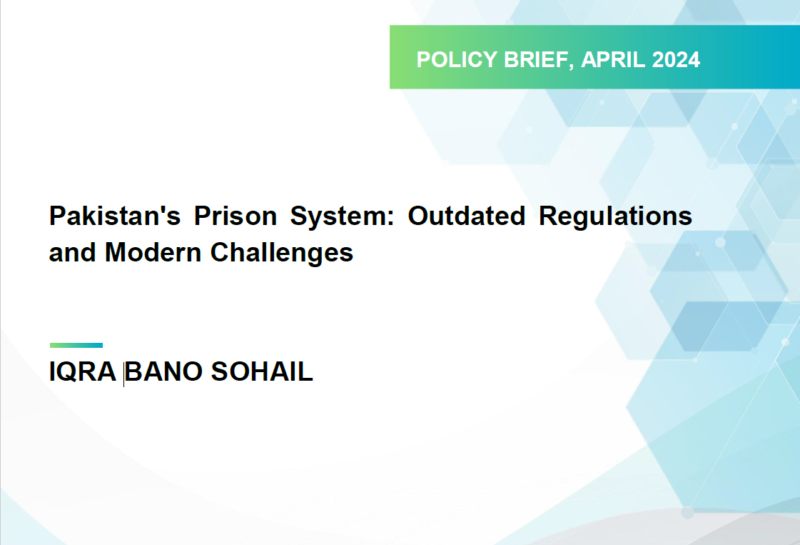 POLICY BRIEF, APRIL 2024

Pakistan's Prison System: Outdated Regulations and Modern Challenges

IQRA BANO SOHAIL